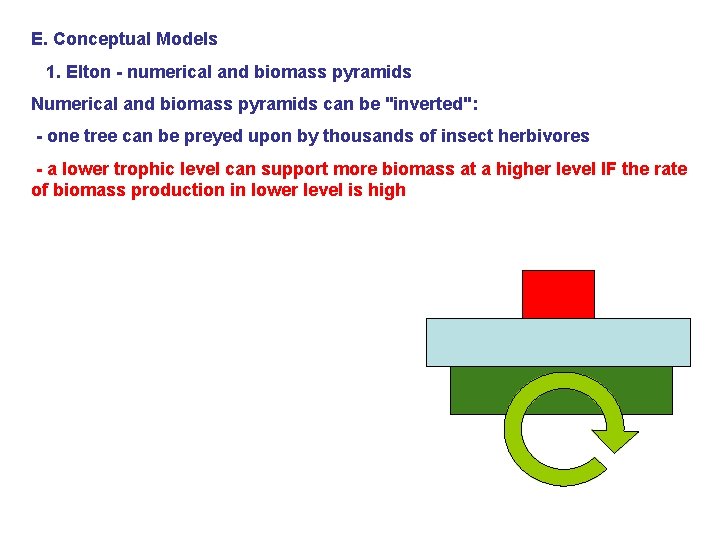 E. Conceptual Models

1. Elton - numerical and biomass pyramids

Numerical and biomass pyramids can be "inverted":

- one tree can be preyed upon by thousands of insect herbivores

- a lower trophic level can support more biomass at a higher level IF the rate of biomass production in lower level is high